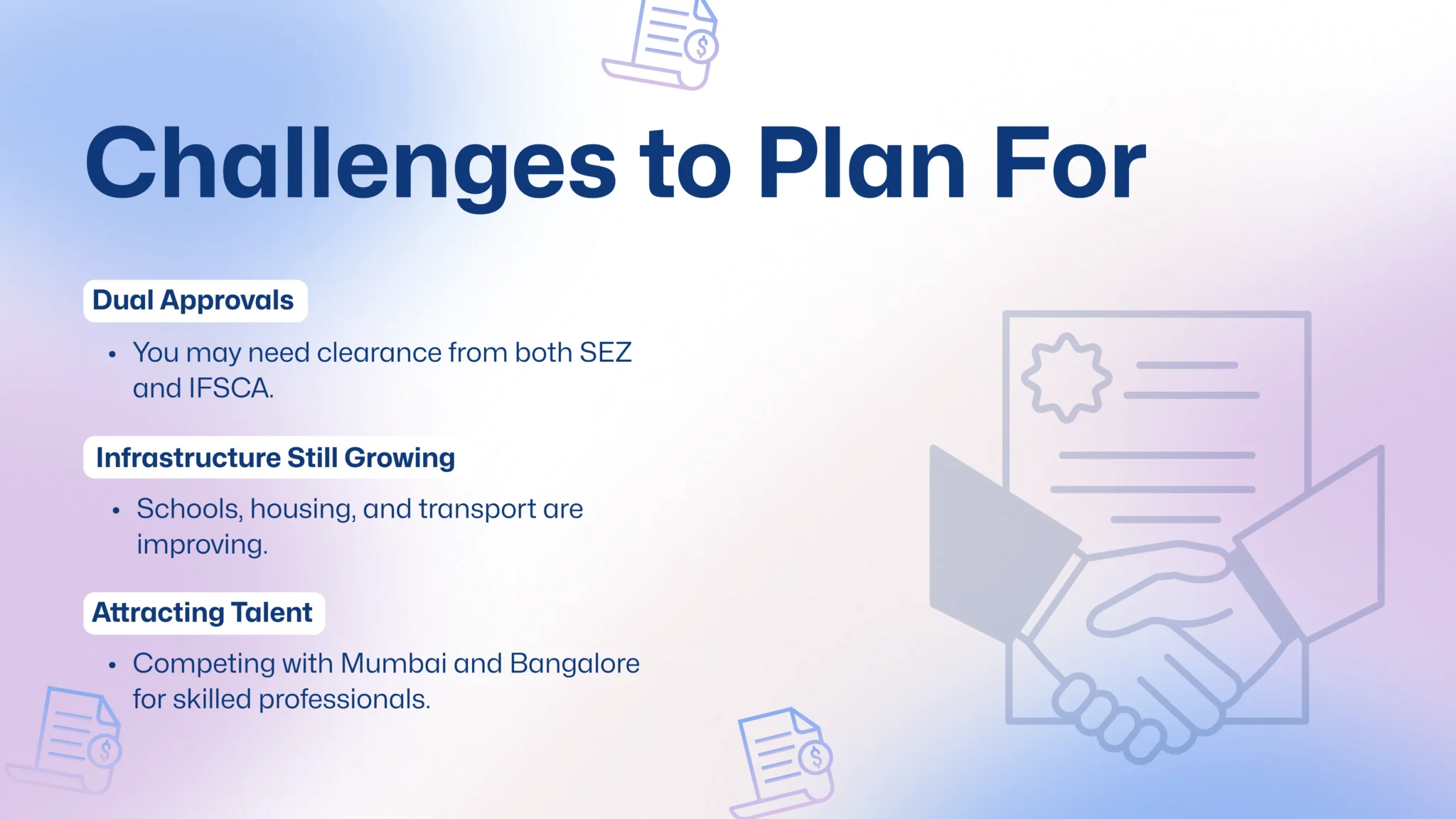 Challenges to Plan For

Dual Approvals

• You may need clearance from both SEZ and IFSCA.

Infrastructure Still Growing

• Schools, housing, and transport are improving.

Attracting Talent

• Competing with Mumbai and Bangalore for skilled professionals.